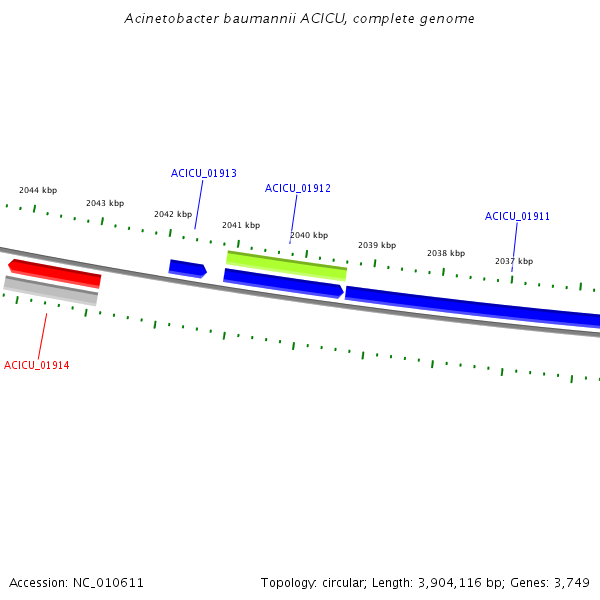 Acinetobacter baumannii ACICU, complete genome

ACICU_01913
ACICU_01912
ACICU_01911

2044 kbp
2043 kbp
2042 kbp
2041 kbp
2040 kbp
2039 kbp
2038 kbp
2037 kbp

ACICU_01914

Accession: NC_010611

Topology: circular; Length: 3,904,116 bp; Genes: 3,749